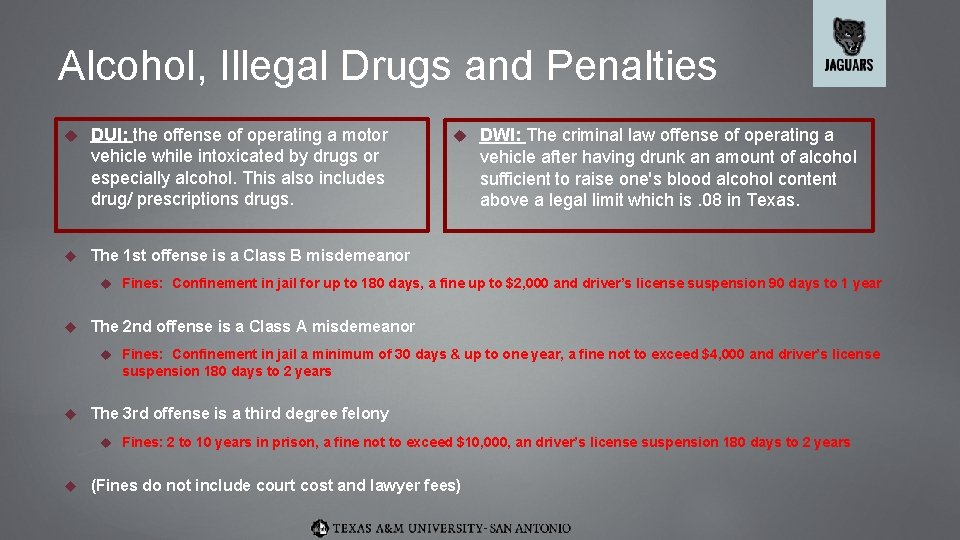 Alcohol, Illegal Drugs and Penalties

JAGUARS

DUI: the offense of operating a motor vehicle while intoxicated by drugs or especially alcohol. This also includes drug/ prescriptions drugs.

DWI: The criminal law offense of operating a vehicle after having drunk an amount of alcohol sufficient to raise one's blood alcohol content above a legal limit which is .08 in Texas.

The 1st offense is a Class B misdemeanor

Fines: Confinement in jail for up to 180 days, a fine up to $2,000 and driver's license suspension 90 days to 1 year

The 2nd offense is a Class A misdemeanor

Fines: Confinement in jail a minimum of 30 days & up to one year, a fine not to exceed $4,000 and driver's license suspension 180 days to 2 years

The 3rd offense is a third degree felony

Fines: 2 to 10 years in prison, a fine not to exceed $10,000, an driver's license suspension 180 days to 2 years

(Fines do not include court cost and lawyer fees)

TEXAS A&M UNIVERSITY-SAN ANTONIO